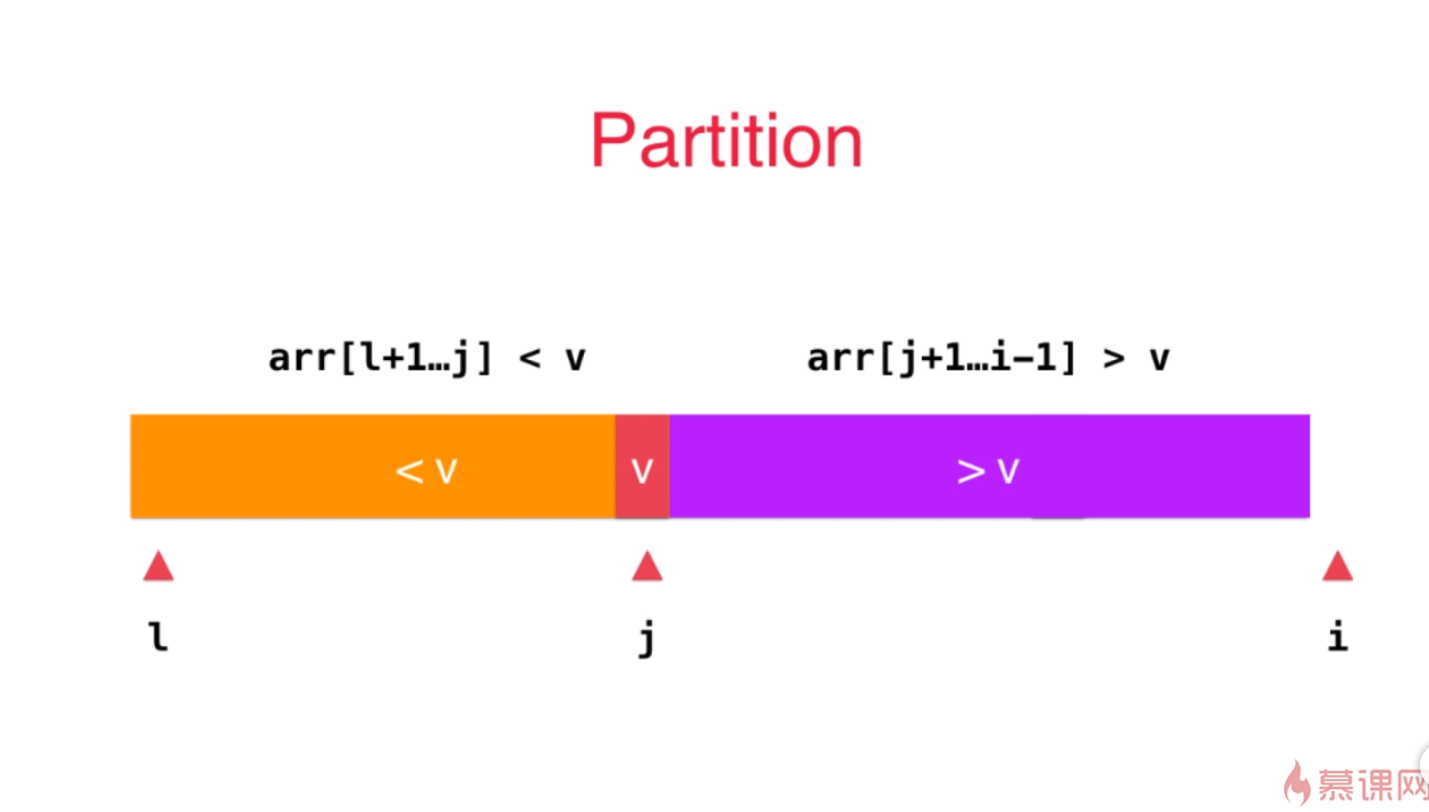 Partition

arr[l+1…j] < v

arr[j+1…i-1] > v

< v

v

> v

l

j

i

慕课网